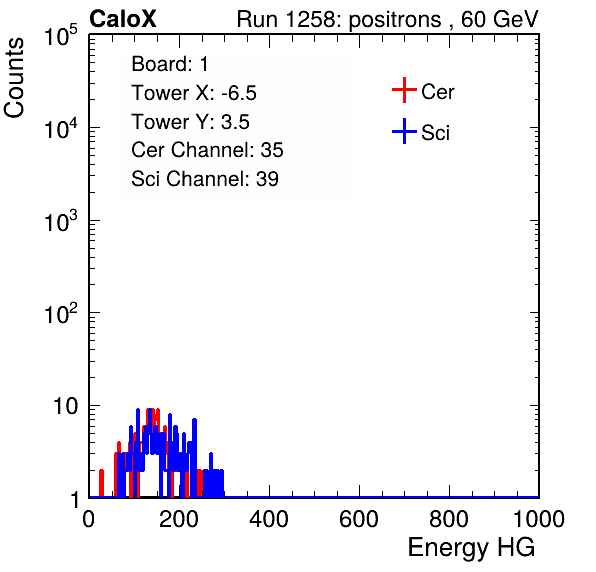 CaloX Run 1258: positrons , 60 GeV

Counts

$10^5$
$10^4$
$10^3$
$10^2$
10
1

Board: 1
Tower X: -6.5
Tower Y: 3.5
Cer Channel: 35
Sci Channel: 39

Cer
Sci

0 200 400 600 800 1000

Energy HG